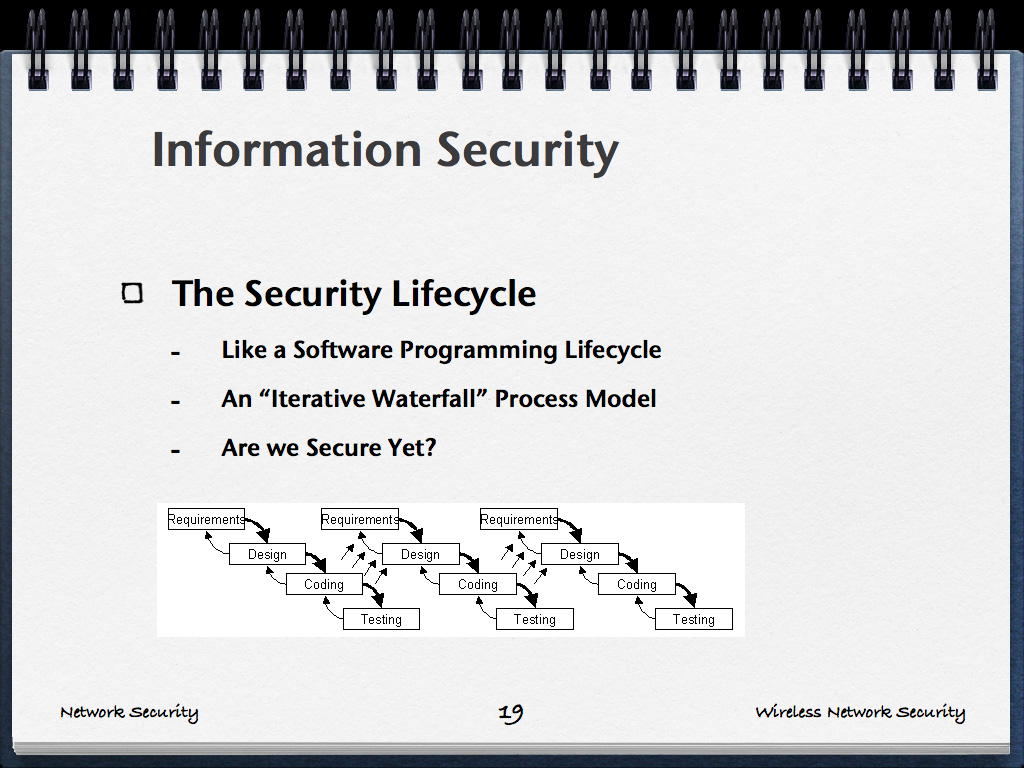 Information Security

The Security Lifecycle

- Like a Software Programming Lifecycle
- An “Iterative Waterfall” Process Model
- Are we Secure Yet?

Requirements
Design
Coding
Testing
Requirements
Design
Coding
Testing
Requirements
Design
Coding
Testing

Network Security
19
Wireless Network Security